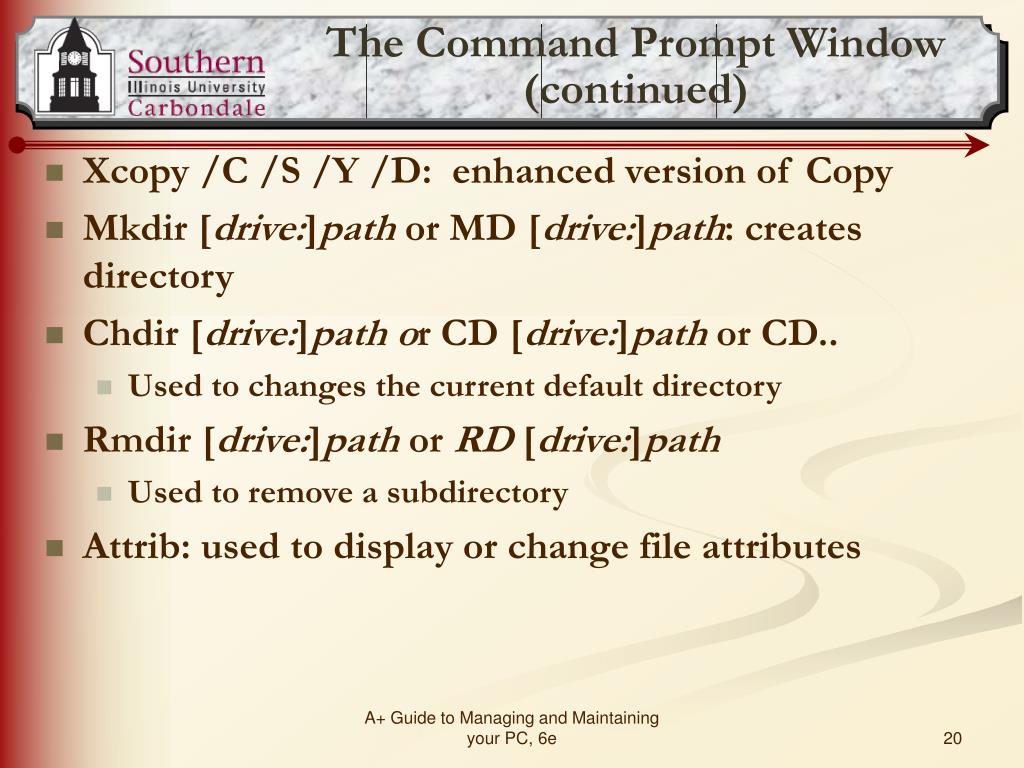 Southern Illinois University Carbondale

The Command Prompt Window (continued)

Xcopy /C /S /Y /D: enhanced version of Copy

Mkdir [drive:]path or MD [drive:]path: creates directory

Chdir [drive:]path or CD [drive:]path or CD..

Used to changes the current default directory

Rmdir [drive:]path or RD [drive:]path

Used to remove a subdirectory

Attrib: used to display or change file attributes

A+ Guide to Managing and Maintaining your PC, 6e

20